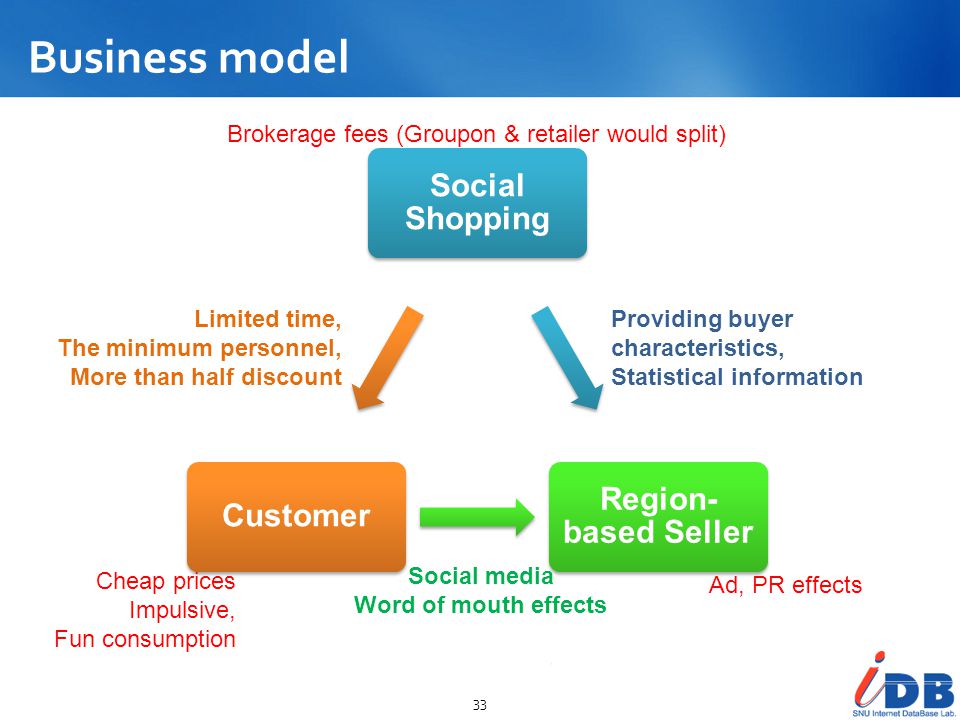 Business model

Brokerage fees (Groupon & retailer would split)

Social Shopping

Limited time,
The minimum personnel,
More than half discount

Providing buyer characteristics,
Statistical information

Customer

Region-based Seller

Cheap prices
Impulsive,
Fun consumption

Social media
Word of mouth effects

Ad, PR effects

33

iDB
SNU Internet DataBase Lab.